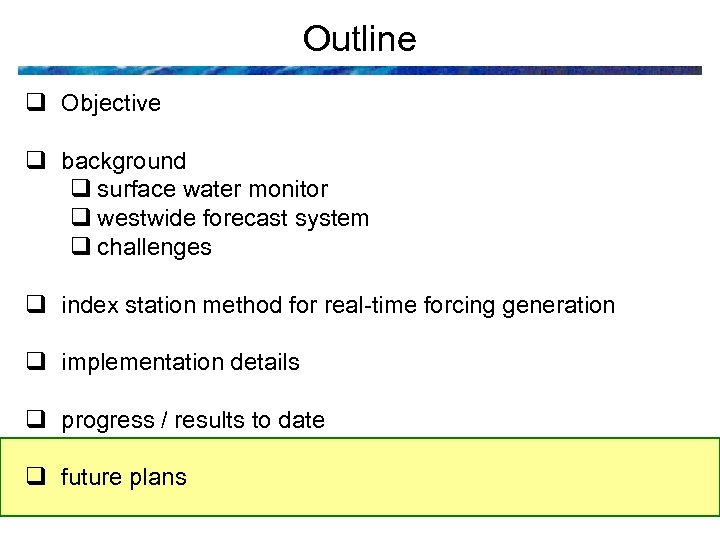 Outline

❑ Objective

❑ background
❑ surface water monitor
❑ westwide forecast system
❑ challenges

❑ index station method for real-time forcing generation

❑ implementation details

❑ progress / results to date

❑ future plans